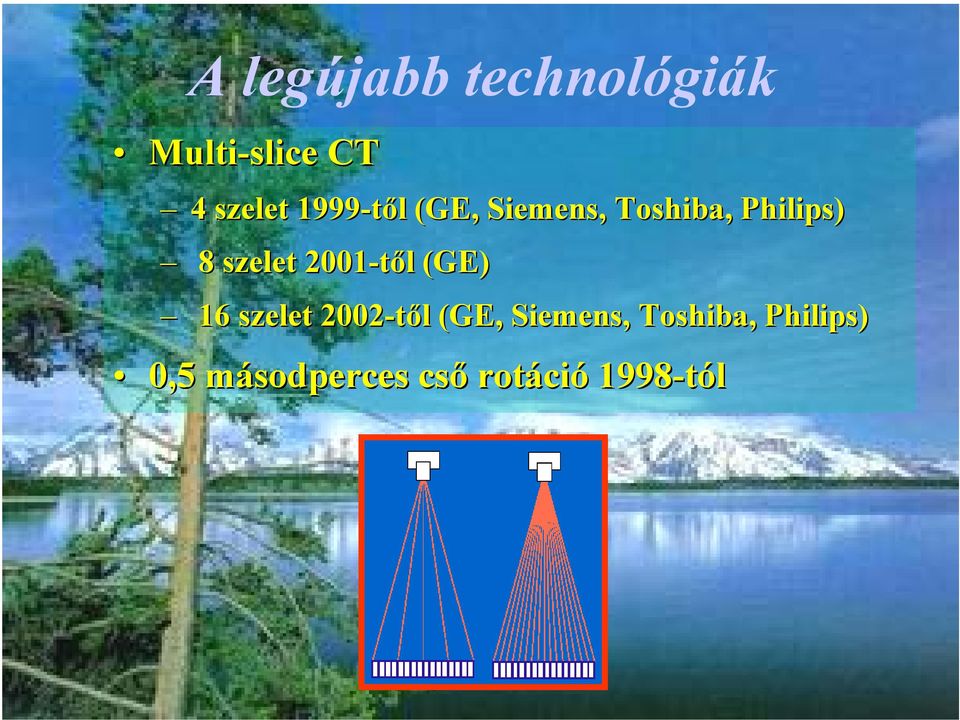 A legújabb technológiák

• Multi-slice CT
– 4 szelet 1999-től (GE, Siemens, Toshiba, Philips)
– 8 szelet 2001-től (GE)
– 16 szelet 2002-től (GE, Siemens, Toshiba, Philips)
• 0,5 másodperces cső rotáció 1998-tól